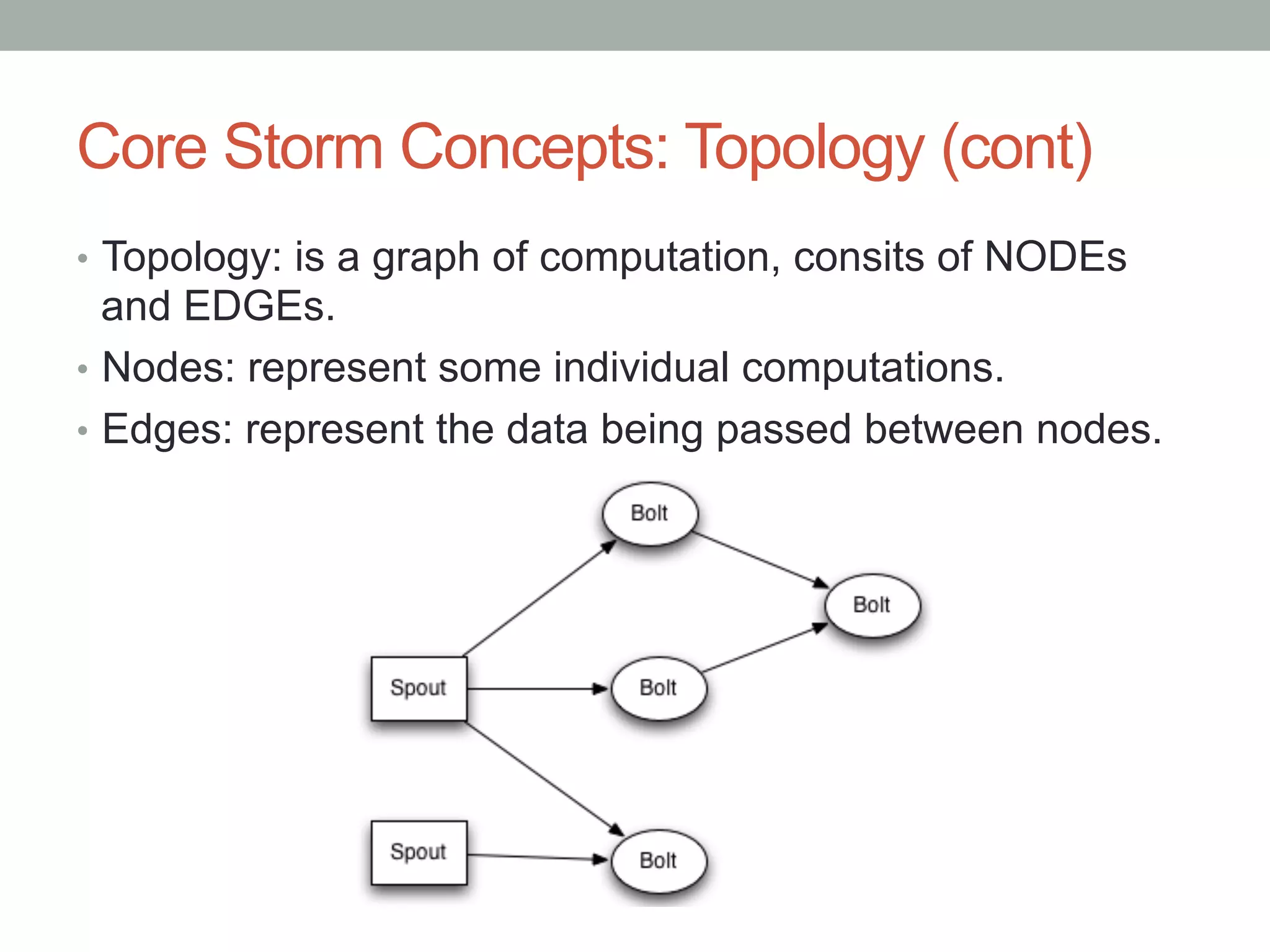 Core Storm Concepts: Topology (cont)

• Topology: is a graph of computation, consits of NODEs and EDGEs.

• Nodes: represent some individual computations.

• Edges: represent the data being passed between nodes.

Bolt

Bolt

Spout

Bolt

Spout

Bolt